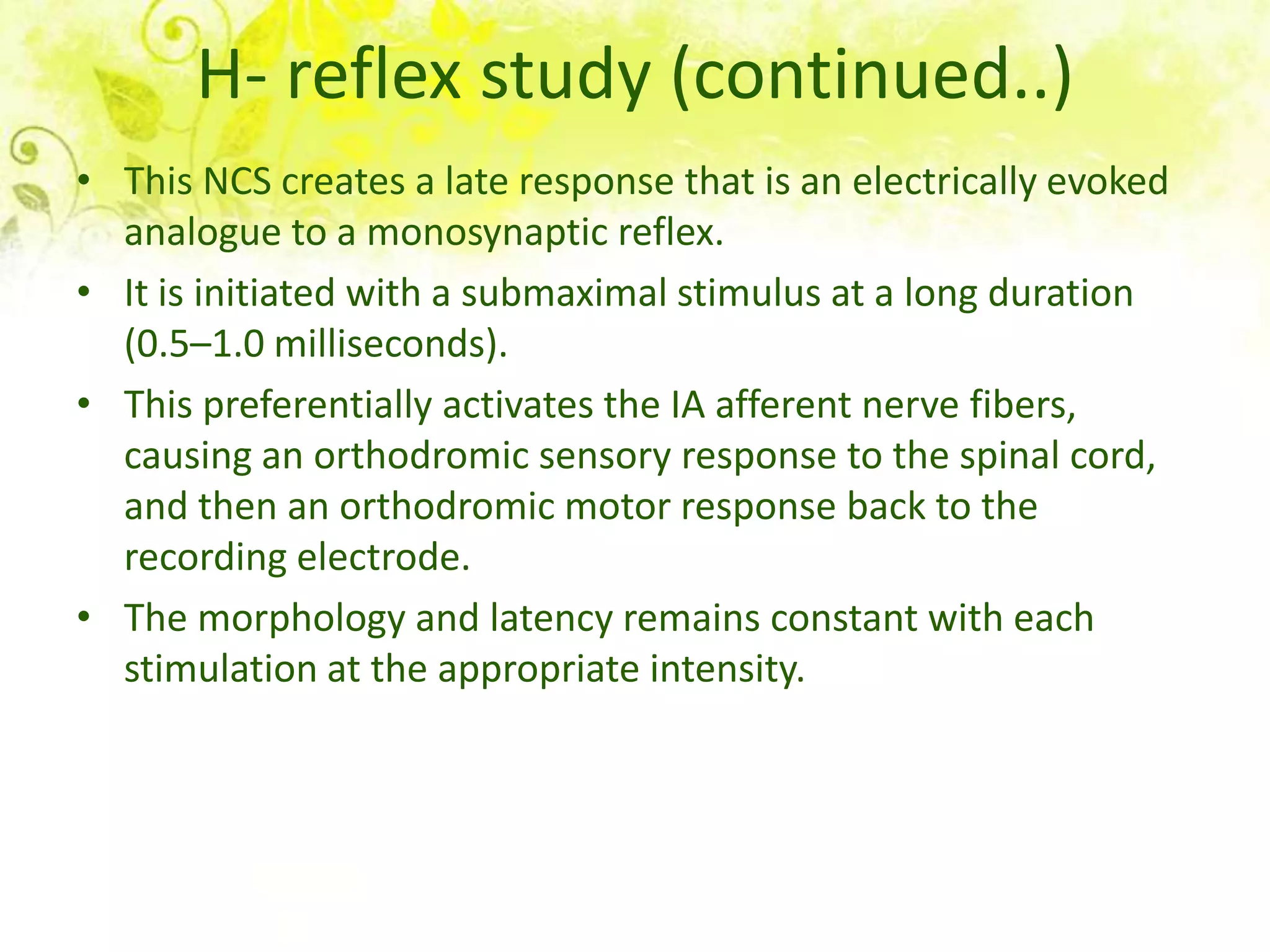 H- reflex study (continued..)

• This NCS creates a late response that is an electrically evoked analogue to a monosynaptic reflex.

• It is initiated with a submaximal stimulus at a long duration (0.5–1.0 milliseconds).

• This preferentially activates the IA afferent nerve fibers, causing an orthodromic sensory response to the spinal cord, and then an orthodromic motor response back to the recording electrode.

• The morphology and latency remains constant with each stimulation at the appropriate intensity.